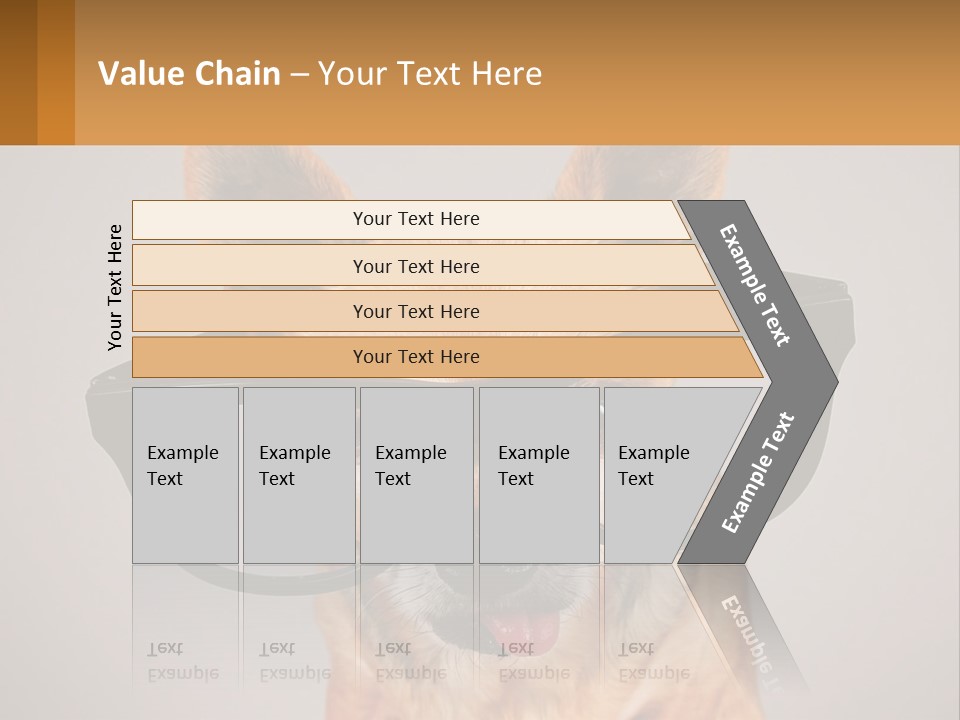 Value Chain – Your Text Here

Your Text Here

Your Text Here

Your Text Here

Your Text Here

Your Text Here

Example Text

Example Text

Example Text

Example Text

Example Text

Example Text

Example Text